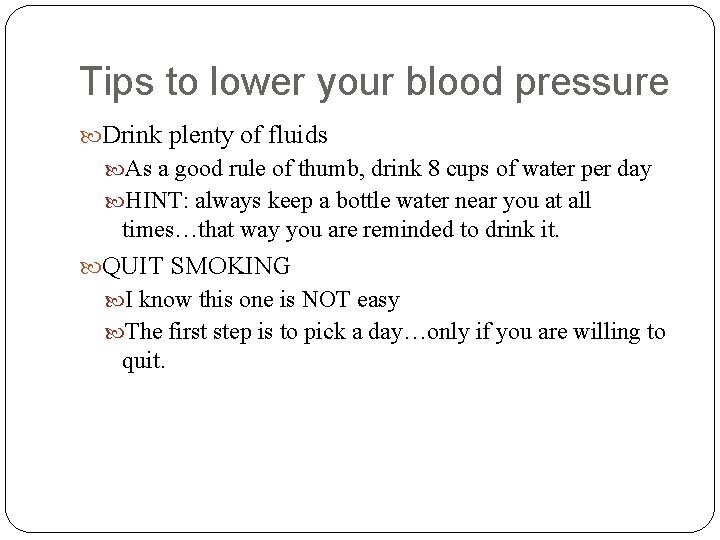 Tips to lower your blood pressure

Drink plenty of fluids

As a good rule of thumb, drink 8 cups of water per day

HINT: always keep a bottle water near you at all times…that way you are reminded to drink it.

QUIT SMOKING

I know this one is NOT easy

The first step is to pick a day…only if you are willing to quit.